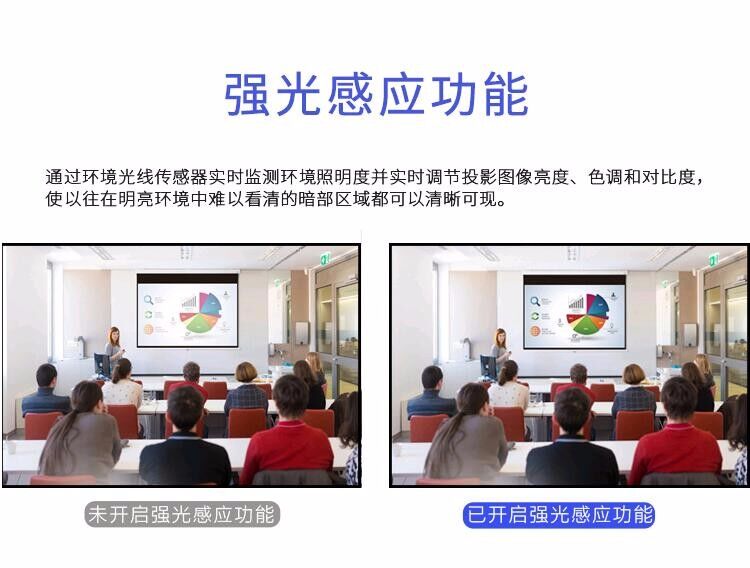 强光感应功能

通过环境光线传感器实时监测环境照明度并实时调节投影图像亮度、色调和对比度，使以往在明亮环境中难以看清的暗部区域都可以清晰可现。

未开启强光感应功能

已开启强光感应功能